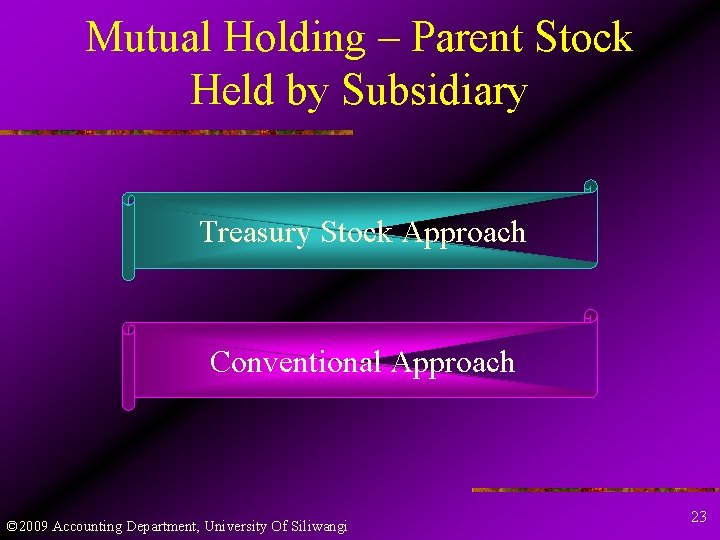 Mutual Holding – Parent Stock Held by Subsidiary

Treasury Stock Approach

Conventional Approach

©2009 Accounting Department, University Of Siliwangi

23